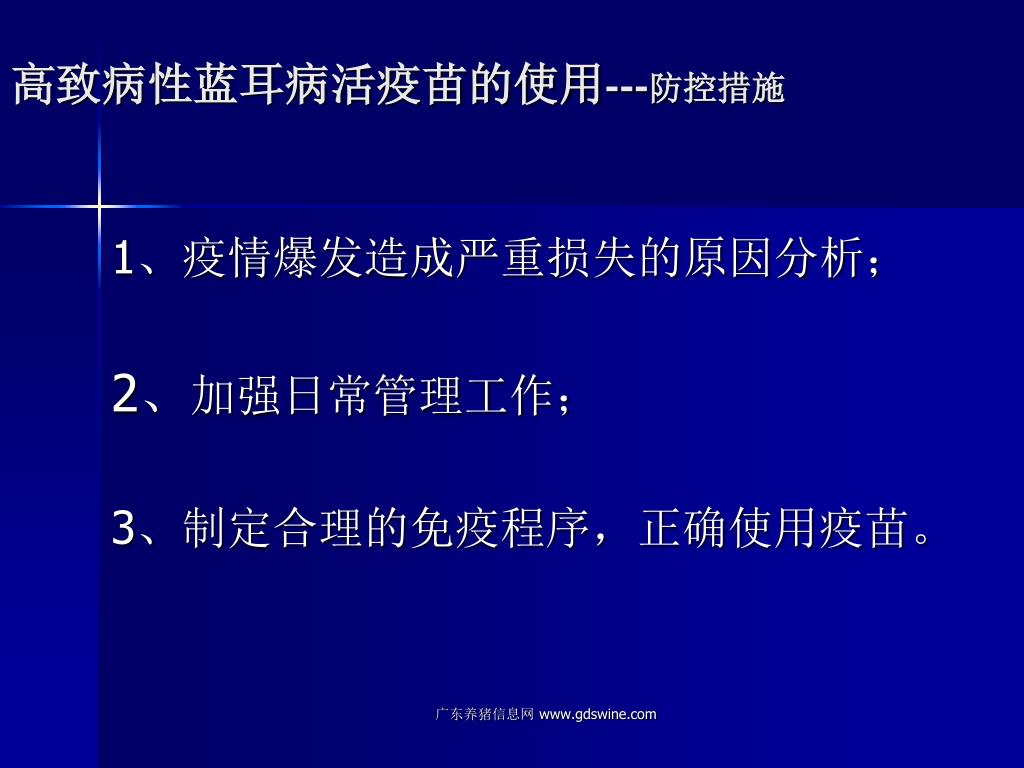 高致病性蓝耳病活疫苗的使用---防控措施

1、疫情爆发造成严重损失的原因分析；

2、加强日常管理工作；

3、制定合理的免疫程序，正确使用疫苗。

广东养猪信息网 www.gdswine.com